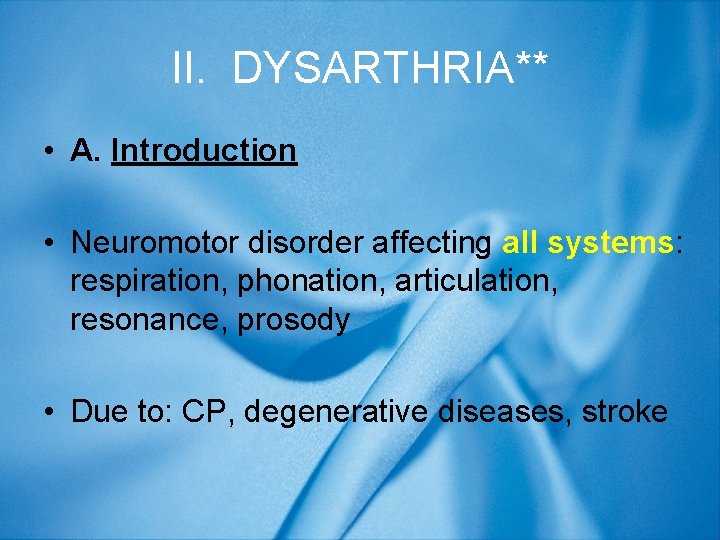 II. DYSARTHRIA**

• A. Introduction

• Neuromotor disorder affecting all systems: respiration, phonation, articulation, resonance, prosody

• Due to: CP, degenerative diseases, stroke